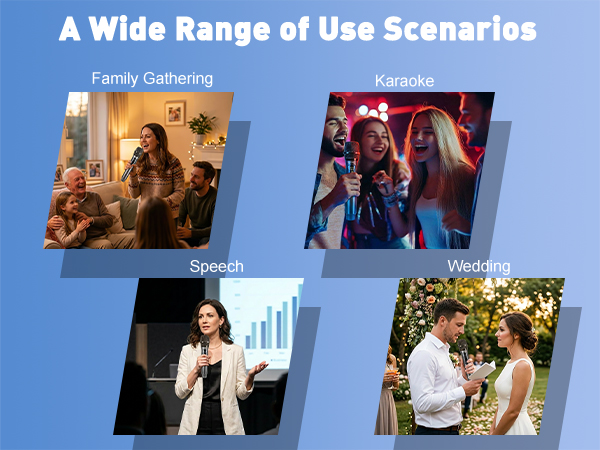 A Wide Range of Use Scenarios

Family Gathering

Karaoke

Speech

Wedding